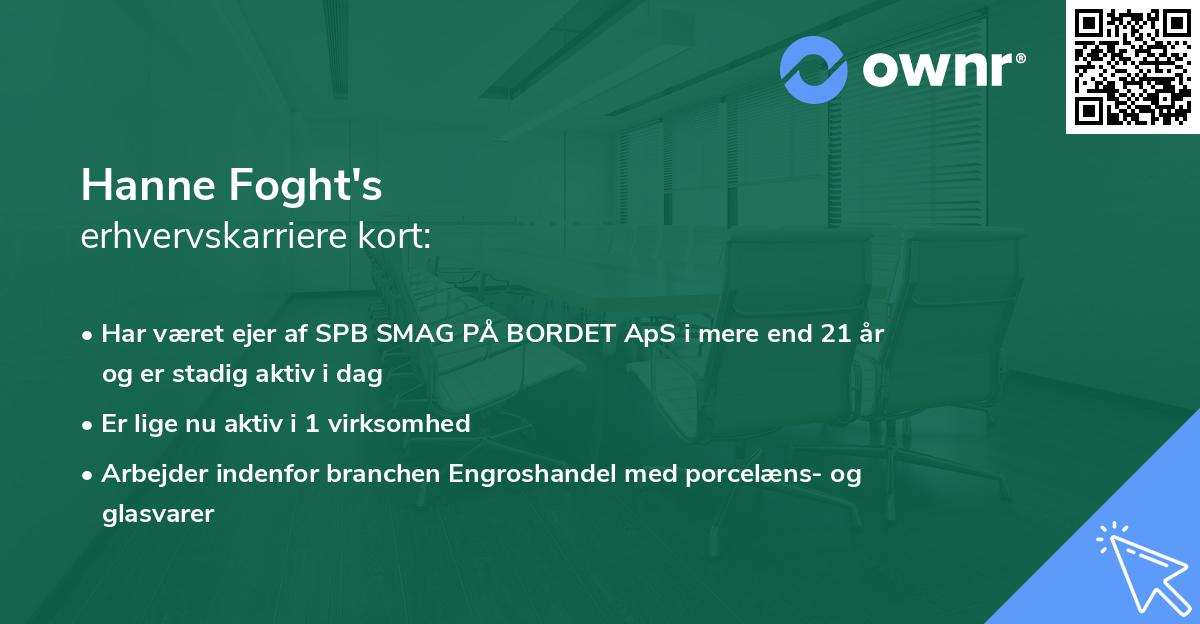 ownr®

Hanne Foght's
erhvervskarriere kort:

• Har været ejer af SPB SMAG PÅ BORDET ApS i mere end 21 år og er stadig aktiv i dag

• Er lige nu aktiv i 1 virksomhed

• Arbejder indenfor branchen Engroshandel med porcelæns- og glasvarer